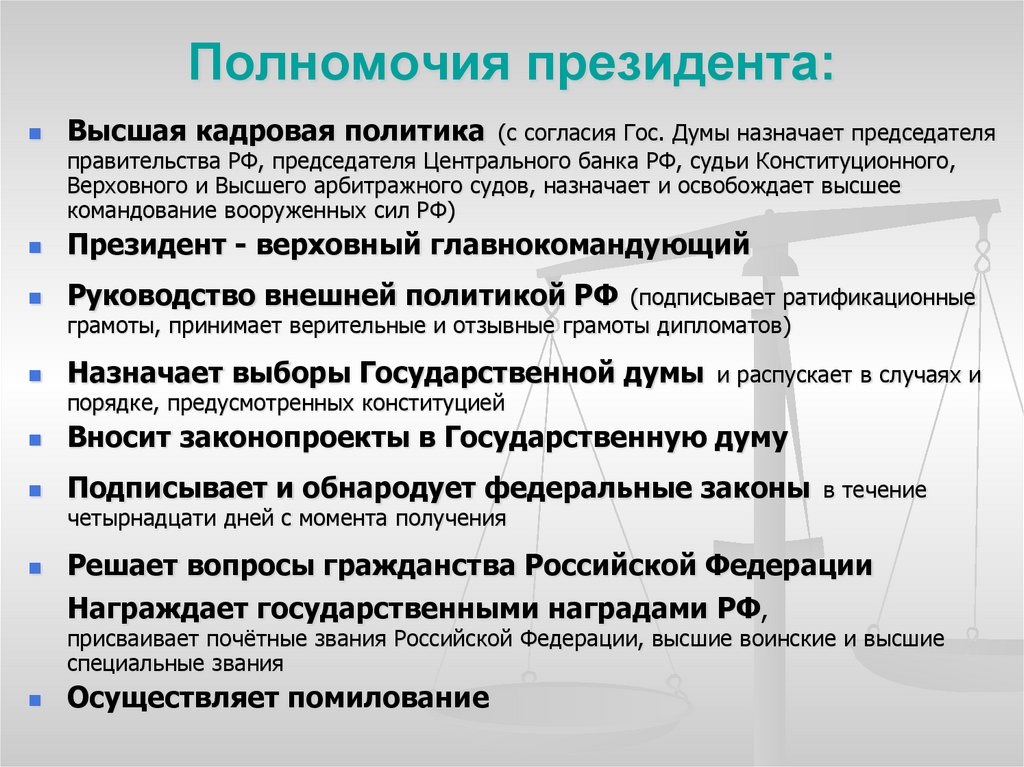 Полномочия президента:

Высшая кадровая политика (с согласия Гос. Думы назначает председателя правительства РФ, председателя Центрального банка РФ, судьи Конституционного, Верховного и Высшего арбитражного судов, назначает и освобождает высшее командование вооруженных сил РФ)

Президент - верховный главнокомандующий

Руководство внешней политикой РФ (подписывает ратификационные грамоты, принимает верительные и отзывные грамоты дипломатов)

Назначает выборы Государственной думы и распускает в случаях и порядке, предусмотренных конституцией

Вносит законопроекты в Государственную думу

Подписывает и обнародует федеральные законы в течение четырнадцати дней с момента получения

Решает вопросы гражданства Российской Федерации

Награждает государственными наградами РФ, присваивает почётные звания Российской Федерации, высшие воинские и высшие специальные звания

Осуществляет помилование